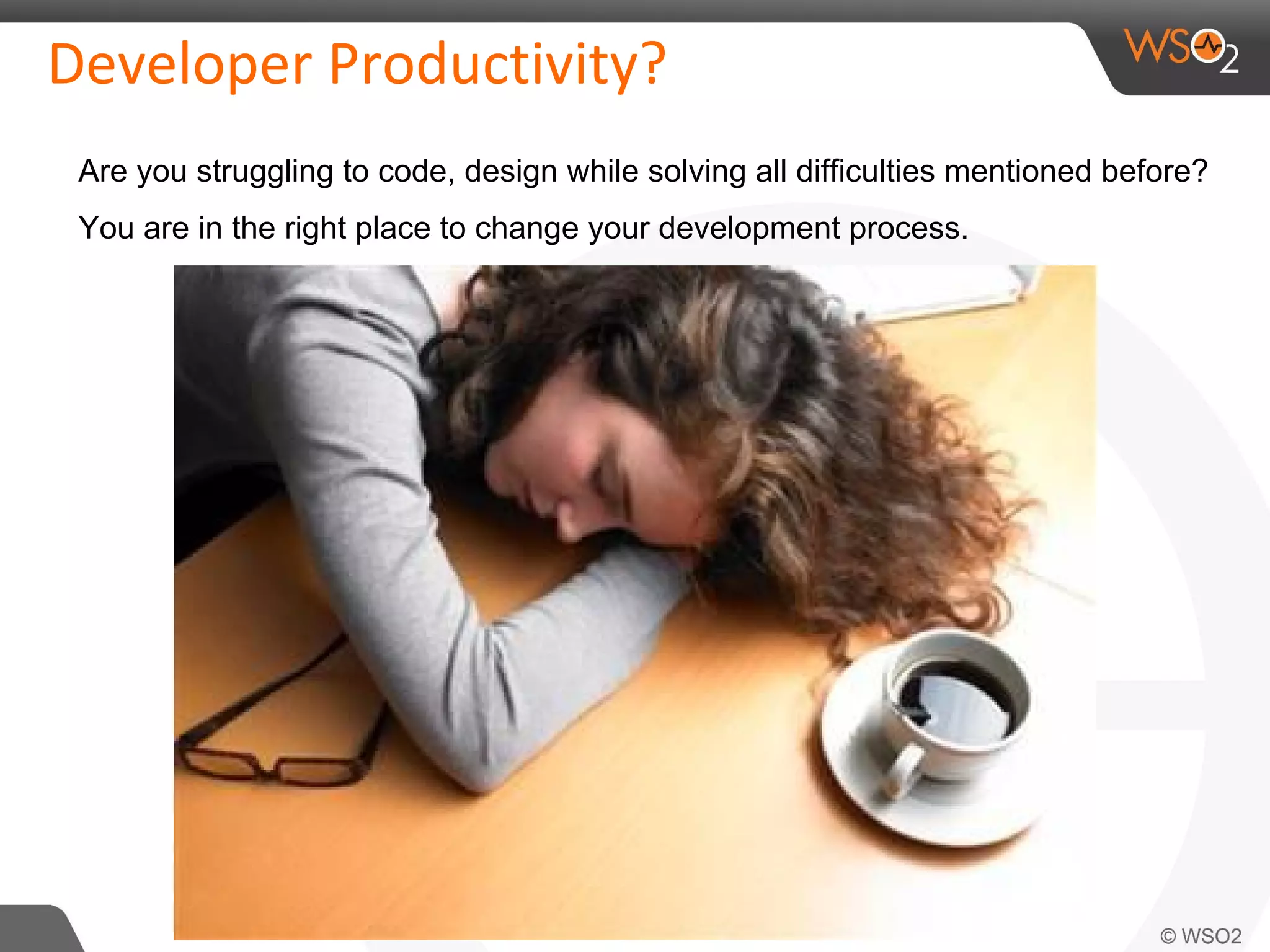 Developer Productivity?

WSO2

Are you struggling to code, design while solving all difficulties mentioned before?

You are in the right place to change your development process.

© WSO2